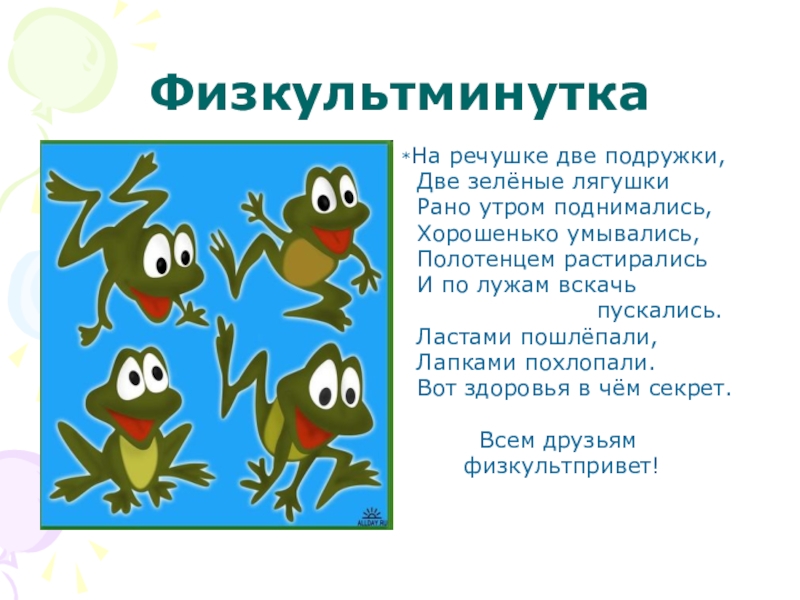 Физкультминутка

*На речушке две подружки,
Две зелёные лягушки
Рано утром поднимались,
Хорошенько умывались,
Полотенцем растирались
И по лужам вскачь
пускались.
Ластами пошлёпали,
Лапками похлопали.
Вот здоровья в чём секрет.

Всем друзьям
физкультпривет!

ALLDAY.RU